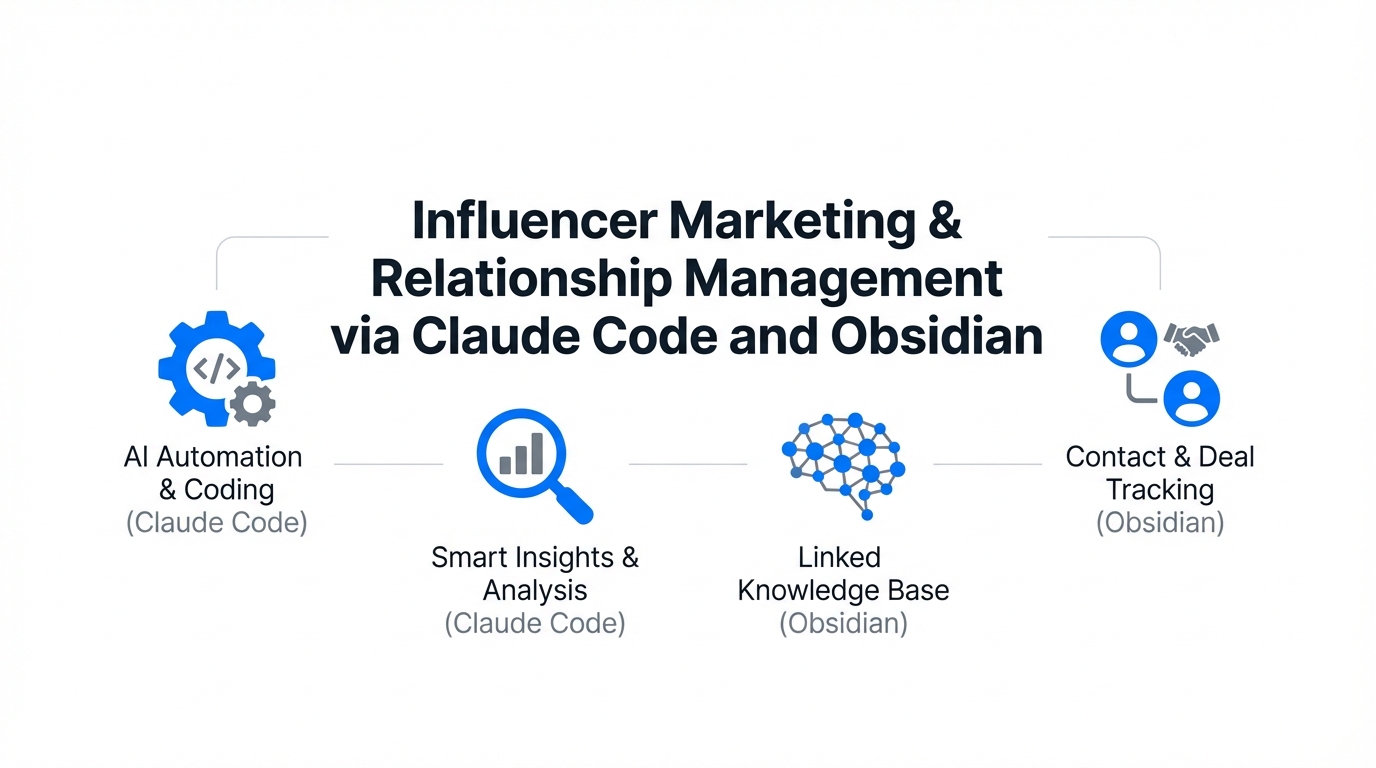 Influencer Marketing & Relationship Management via Claude Code and Obsidian

</>

AI Automation & Coding
(Claude Code)

Smart Insights & Analysis
(Claude Code)

Linked Knowledge Base
(Obsidian)

Contact & Deal Tracking
(Obsidian)